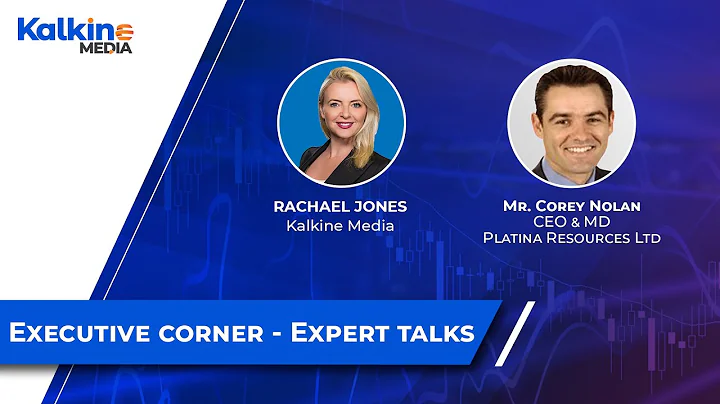 Kalkine MEDIA

RACHAEL JONES
Kalkine Media

Mr. Corey Nolan
CEO & MD
Platina Resources Ltd

Executive corner - Expert talks